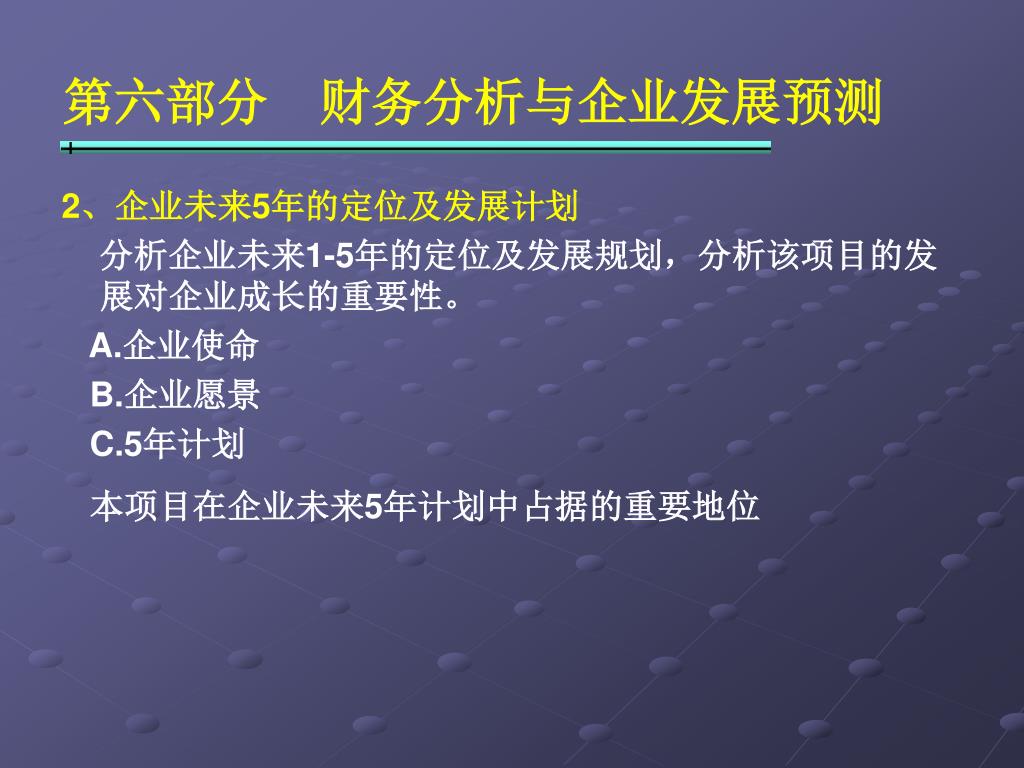 第六部分　财务分析与企业发展预测

2、企业未来5年的定位及发展计划

分析企业未来1-5年的定位及发展规划，分析该项目的发展对企业成长的重要性。

A.企业使命

B.企业愿景

C.5年计划

本项目在企业未来5年计划中占据的重要地位